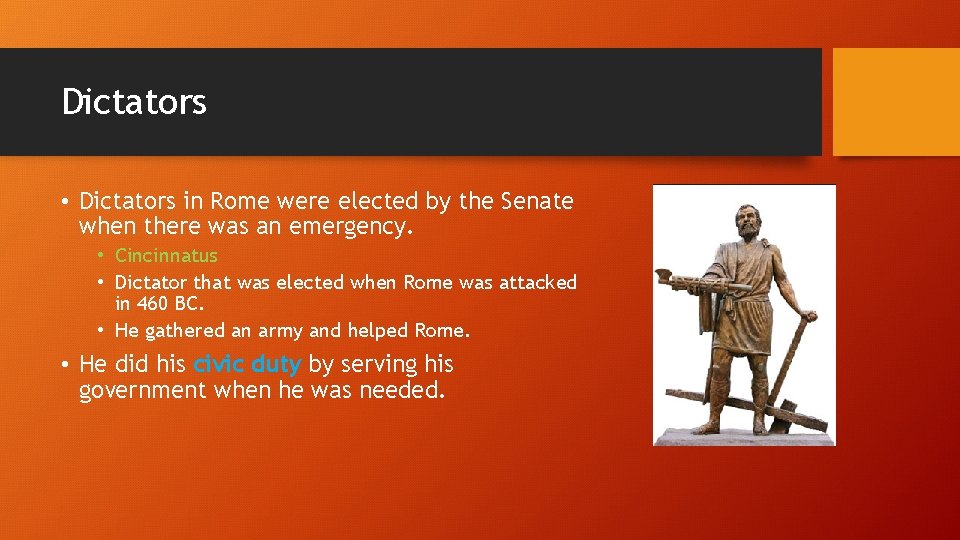 Dictators

• Dictators in Rome were elected by the Senate when there was an emergency.

• Cincinnatus
• Dictator that was elected when Rome was attacked in 460 BC.
• He gathered an army and helped Rome.

• He did his civic duty by serving his government when he was needed.